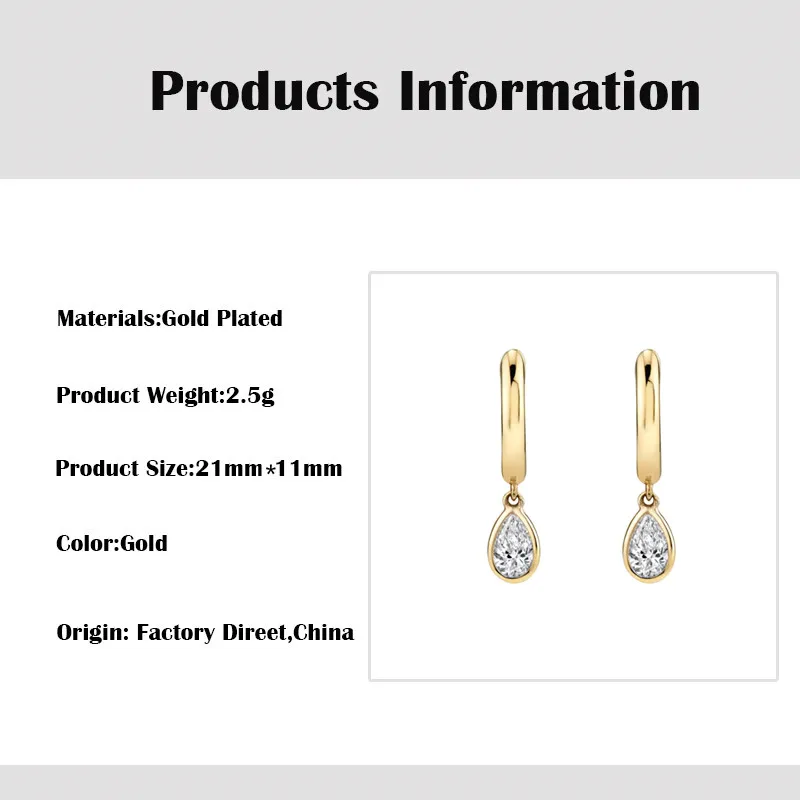 Products Information

Materials:Gold Plated

Product Weight:2.5g

Product Size:21mm*11mm

Color:Gold

Origin: Factory Direet,China